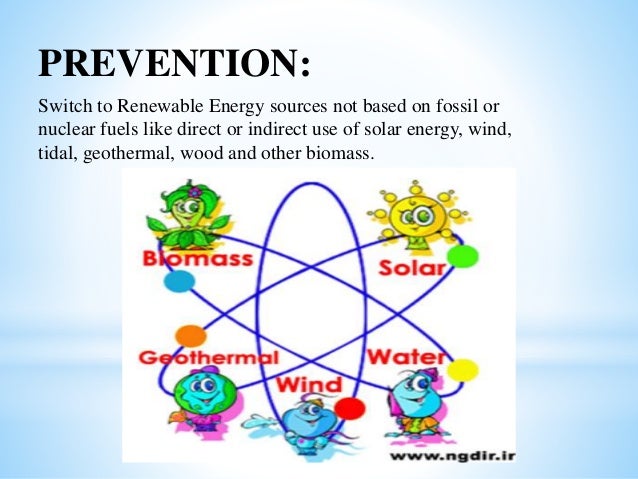 PREVENTION:

Switch to Renewable Energy sources not based on fossil or nuclear fuels like direct or indirect use of solar energy, wind, tidal, geothermal, wood and other biomass.

Biomass
Solar
Geothermal
Water
Wind
www.ngdir.ir